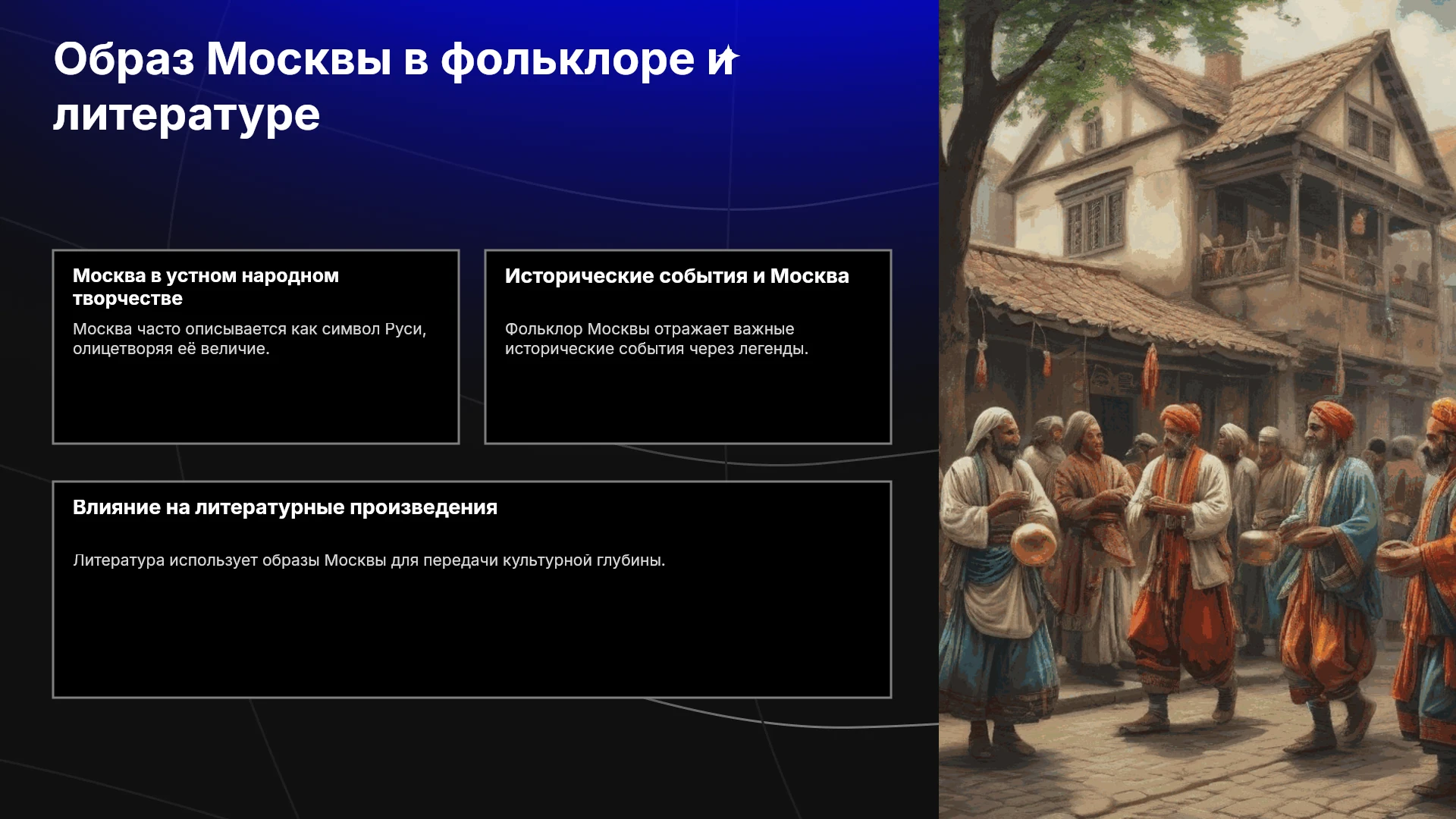 Образ Москвы в фольклоре и литературе

Москва в устном народном творчестве

Москва часто описывается как символ Руси, олицетворяя её величие.

Исторические события и Москва

Фольклор Москвы отражает важные исторические события через легенды.

Влияние на литературные произведения

Литература использует образы Москвы для передачи культурной глубины.